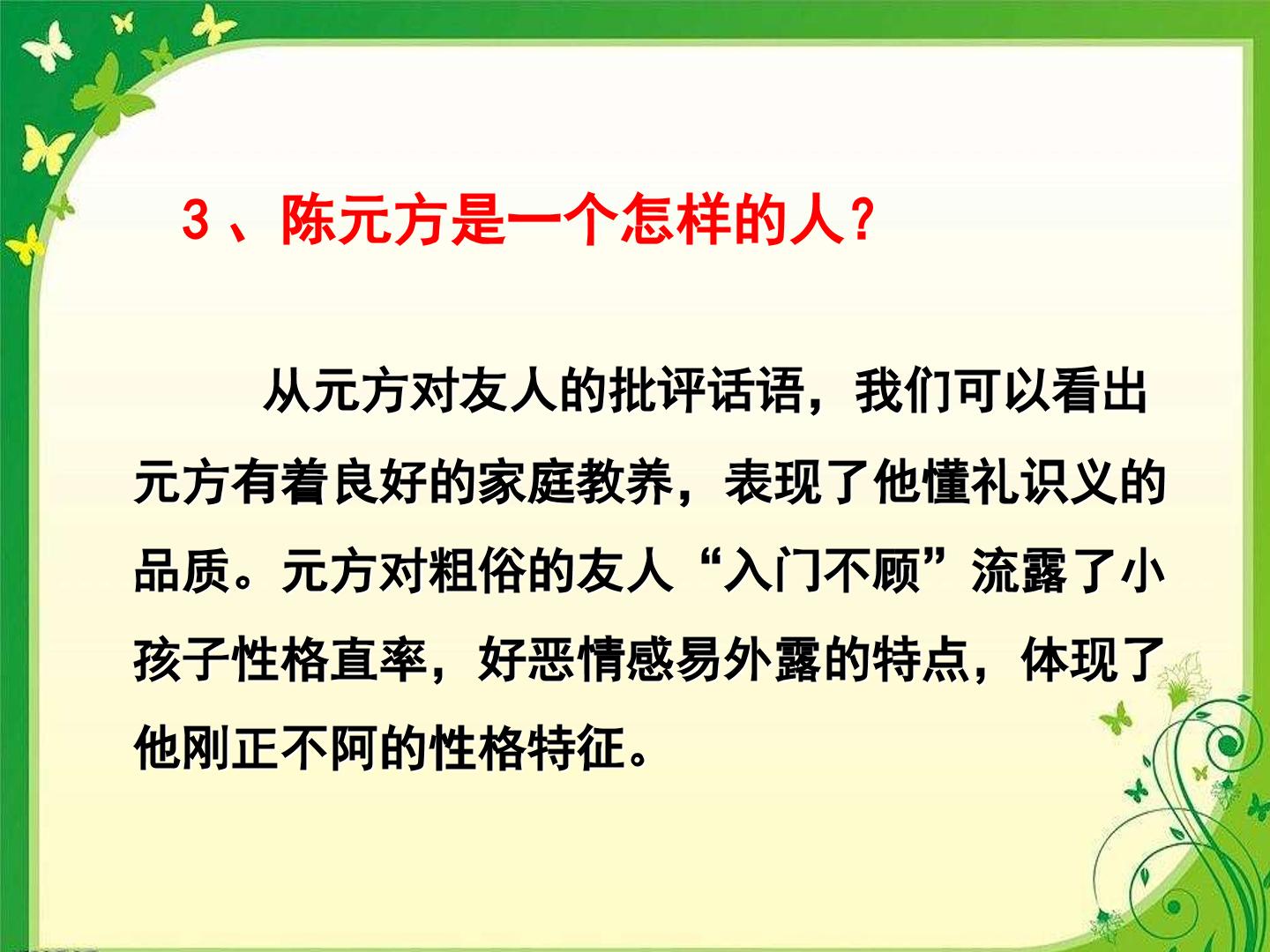 3、陈元方是一个怎样的人？

从元方对友人的批评话语，我们可以看出元方有着良好的家庭教养，表现了他懂礼识义的品质。元方对粗俗的友人“入门不顾”流露了小孩子性格直率，好恶情感易外露的特点，体现了他刚正不阿的性格特征。